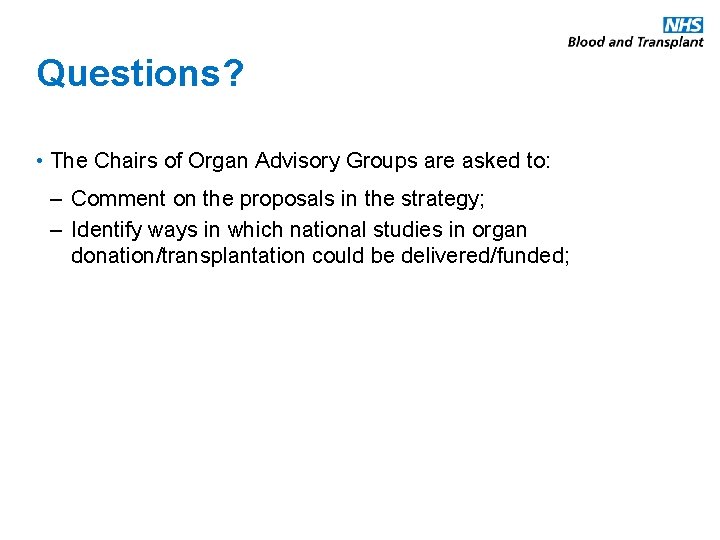 NHS
Blood and Transplant

Questions?

• The Chairs of Organ Advisory Groups are asked to:

– Comment on the proposals in the strategy;

– Identify ways in which national studies in organ donation/transplantation could be delivered/funded;